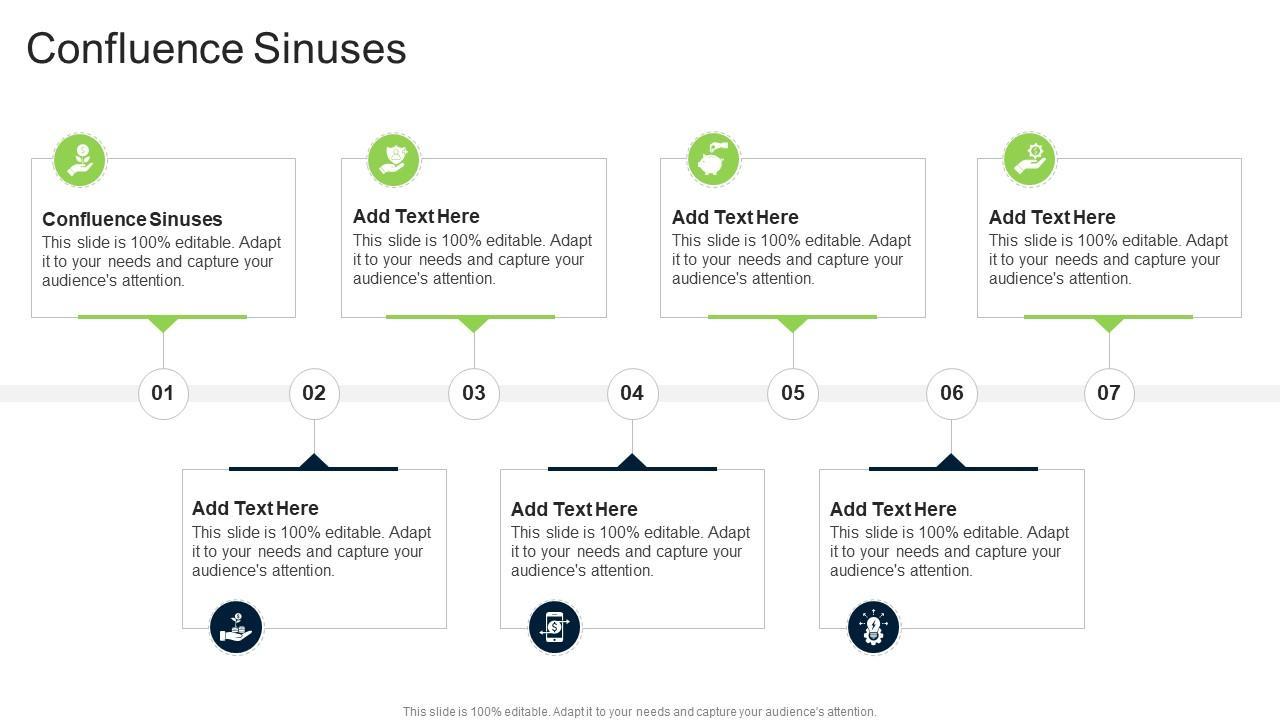 Confluence Sinuses

Confluence Sinuses
This slide is 100% editable. Adapt it to your needs and capture your audience's attention.

Add Text Here
This slide is 100% editable. Adapt it to your needs and capture your audience's attention.

Add Text Here
This slide is 100% editable. Adapt it to your needs and capture your audience's attention.

Add Text Here
This slide is 100% editable. Adapt it to your needs and capture your audience's attention.

01

02

03

04

05

06

07

Add Text Here
This slide is 100% editable. Adapt it to your needs and capture your audience's attention.

Add Text Here
This slide is 100% editable. Adapt it to your needs and capture your audience's attention.

Add Text Here
This slide is 100% editable. Adapt it to your needs and capture your audience's attention.

This slide is 100% editable. Adapt it to your needs and capture your audience's attention.